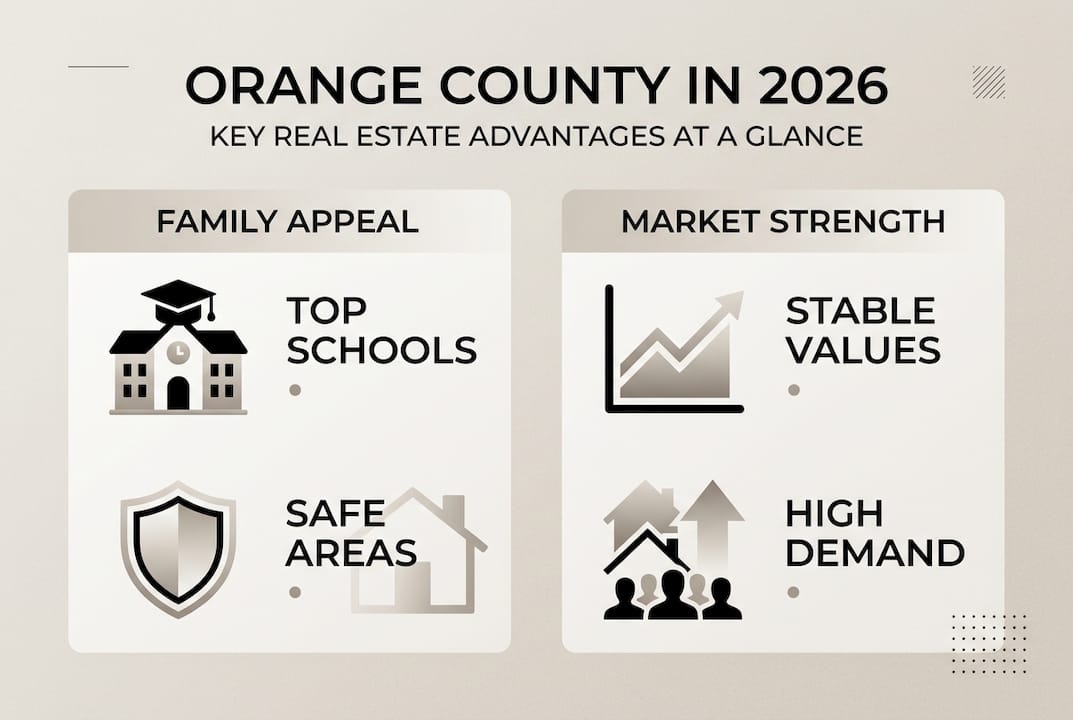 ORANGE COUNTY IN 2026
KEY REAL ESTATE ADVANTAGES AT A GLANCE

FAMILY APPEAL

TOP SCHOOLS

SAFE AREAS

MARKET STRENGTH

STABLE VALUES

HIGH DEMAND